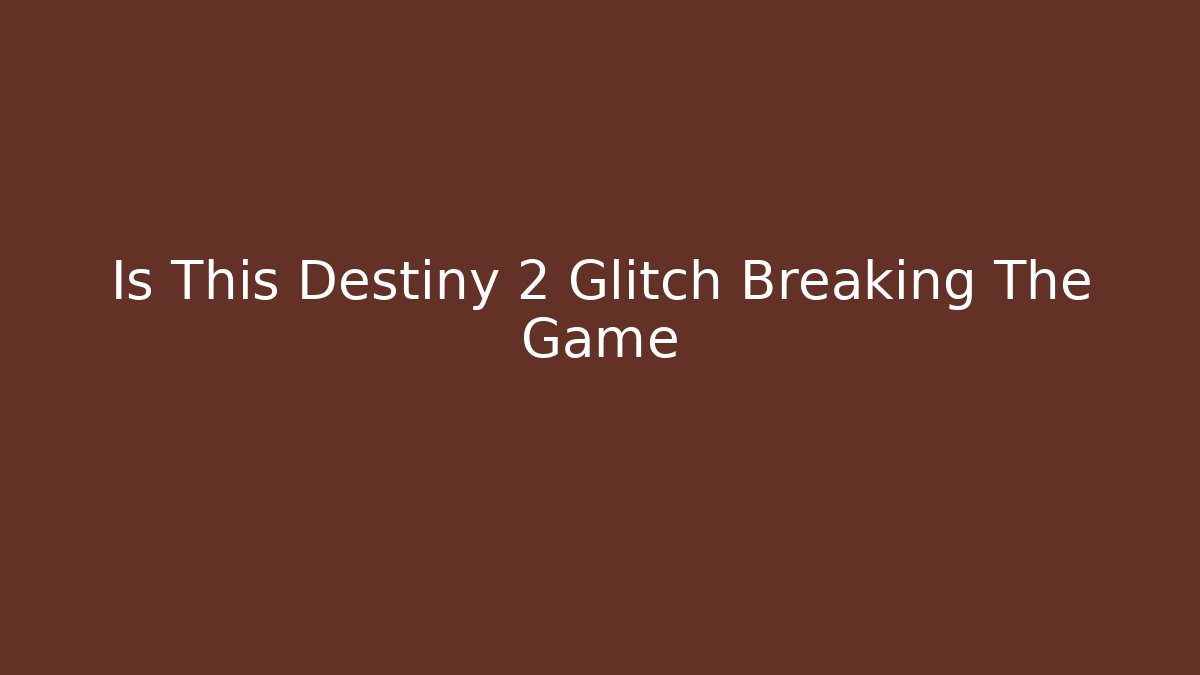 Is This Destiny 2 Glitch Breaking The Game